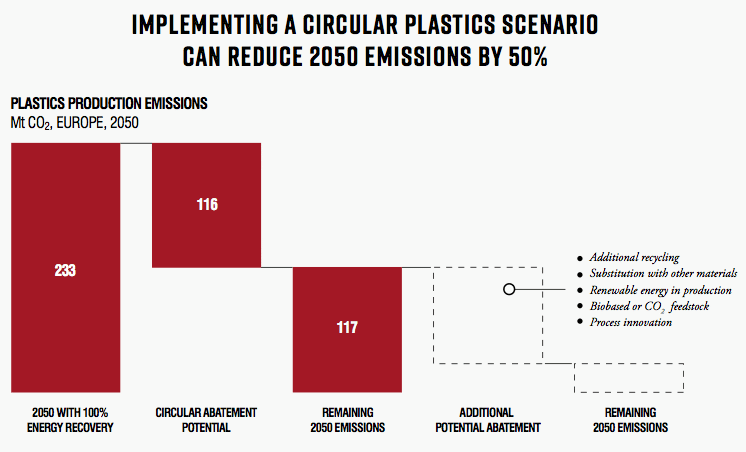 IMPLEMENTING A CIRCULAR PLASTICS SCENARIO CAN REDUCE 2050 EMISSIONS BY 50%

PLASTICS PRODUCTION EMISSIONS
Mt $CO_2$, EUROPE, 2050

233

116

117

- Additional recycling
- Substitution with other materials
- Renewable energy in production
- Biobased or $CO_2$ feedstock
- Process innovation

2050 WITH 100% ENERGY RECOVERY

CIRCULAR ABATEMENT POTENTIAL

REMAINING 2050 EMISSIONS

ADDITIONAL POTENTIAL ABATEMENT

REMAINING 2050 EMISSIONS